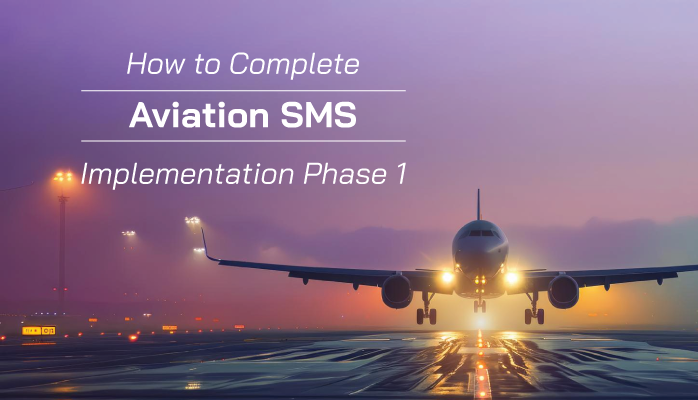 How to Complete

Aviation SMS

Implementation Phase 1